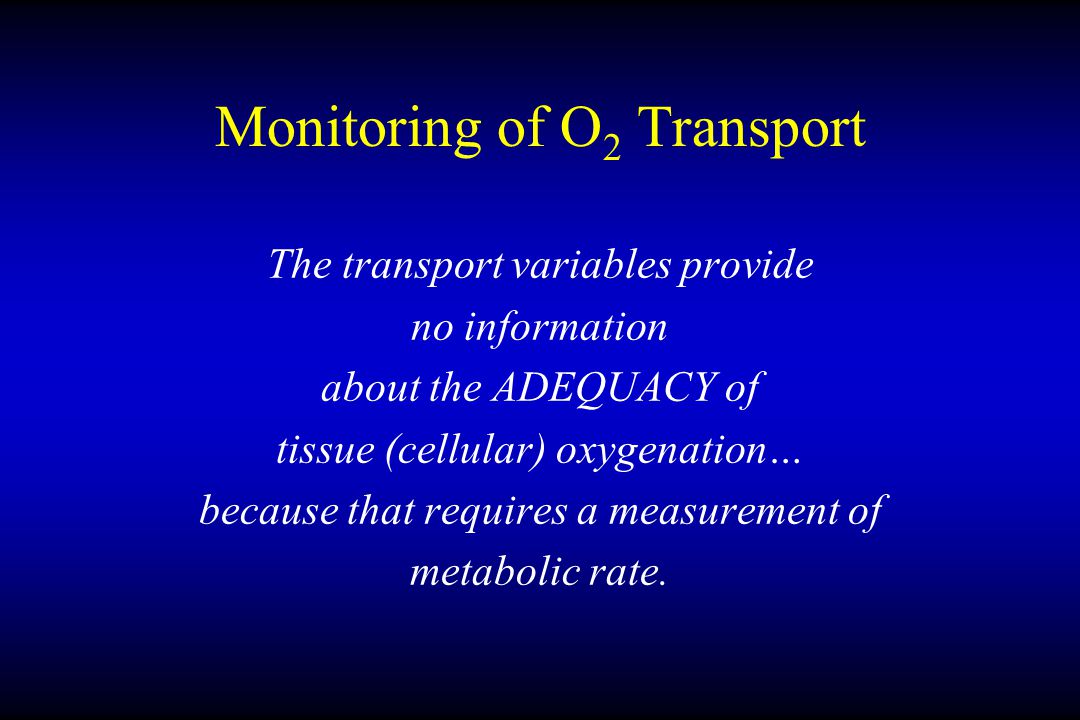 Monitoring of $O_2$ Transport

The transport variables provide no information about the ADEQUACY of tissue (cellular) oxygenation… because that requires a measurement of metabolic rate.